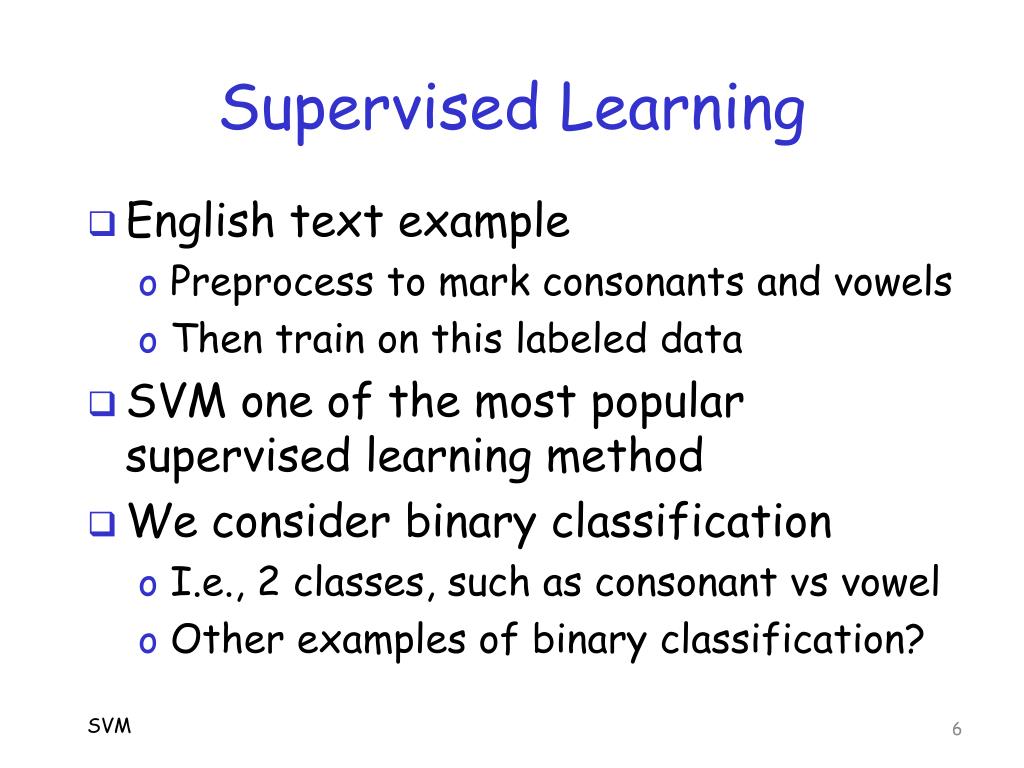 Supervised Learning

❑ English text example
o Preprocess to mark consonants and vowels
o Then train on this labeled data
❑ SVM one of the most popular supervised learning method
❑ We consider binary classification
o I.e., 2 classes, such as consonant vs vowel
o Other examples of binary classification?

SVM

6